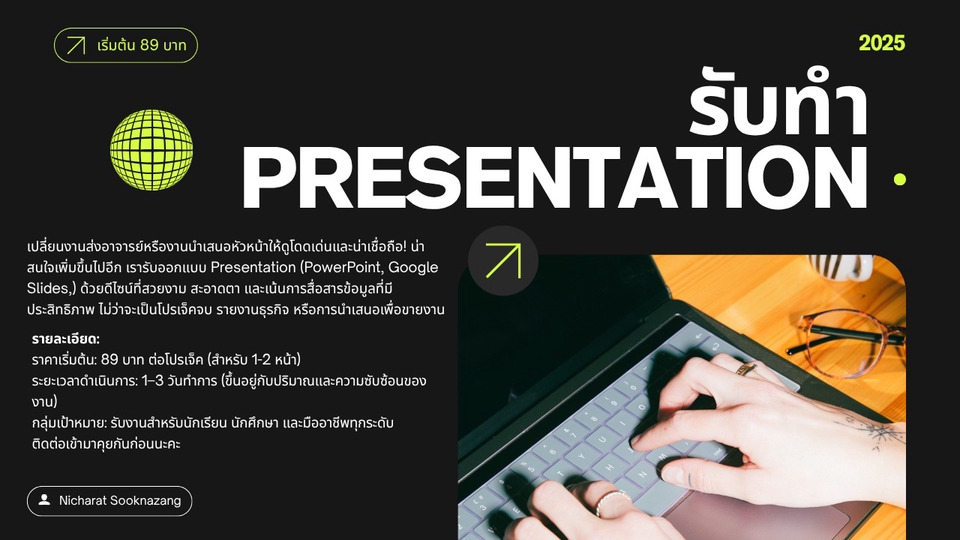 เริ่มต้น 89 บาท

2025

รับทำ
PRESENTATION

เปลี่ยนงานส่งอาจารย์หรืองานนำเสนอหัวหน้าให้ดูโดดเด่นและน่าเชื่อถือ! น่าสนใจเพิ่มขึ้นไปอีก เรารับออกแบบ Presentation (PowerPoint, Google Slides,) ด้วยดีไซน์ที่สวยงาม สะอาดตา และเน้นการสื่อสารข้อมูลที่มีประสิทธิภาพ ไม่ว่าจะเป็นโปรเจ็คจบ รายงานธุรกิจ หรือการนำเสนอเพื่อขายงาน

รายละเอียด:
ราคาเริ่มต้น: 89 บาท ต่อโปรเจ็ค (สำหรับ 1-2 หน้า)
ระยะเวลาดำเนินการ: 1–3 วันทำการ (ขึ้นอยู่กับปริมาณและความซับซ้อนของงาน)
กลุ่มเป้าหมาย: รับงานสำหรับนักเรียน นักศึกษา และมืออาชีพทุกระดับ
ติดต่อเข้ามาคุยกันก่อนนะคะ

Nicharat Sooknazang